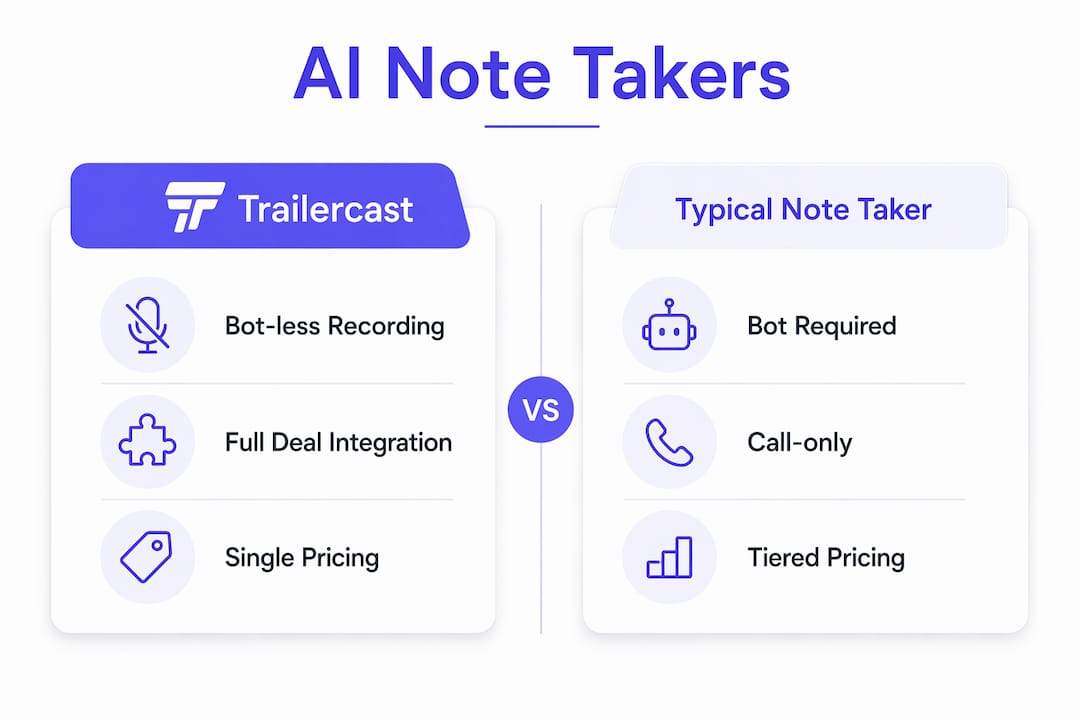 AI Note Takers

Trailercast

Bot-less Recording

Full Deal Integration

Single Pricing

VS

Typical Note Taker

Bot Required

Call-only

Tiered Pricing